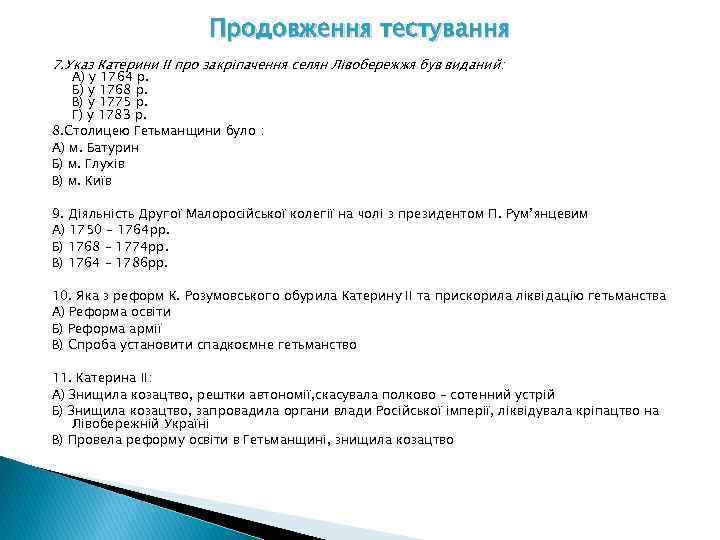 Продовження тестування

7.Указ Катерини ІІ про закріпачення селян Лівобережжя був виданий:
А) у 1764 р.
Б) у 1768 р.
В) у 1775 р.
Г) у 1783 р.

8.Столицею Гетьманщини було :
А) м. Батурин
Б) м. Глухів
В) м. Київ

9. Діяльність Другої Малоросійської колегії на чолі з президентом П. Рум'янцевим
А) 1750 – 1764рр.
Б) 1768 – 1774рр.
В) 1764 – 1786рр.

10. Яка з реформ К. Розумовського обурила Катерину ІІ та прискорила ліквідацію гетьманства
А) Реформа освіти
Б) Реформа армії
В) Спроба установити спадкоємне гетьманство

11. Катерина ІІ:
А) Знищила козацтво, рештки автономії,скасувала полково – сотенний устрій
Б) Знищила козацтво, запровадила органи влади Російської імперії, ліквідувала кріпацтво на Лівобережній Україні
В) Провела реформу освіти в Гетьманщині, знищила козацтво